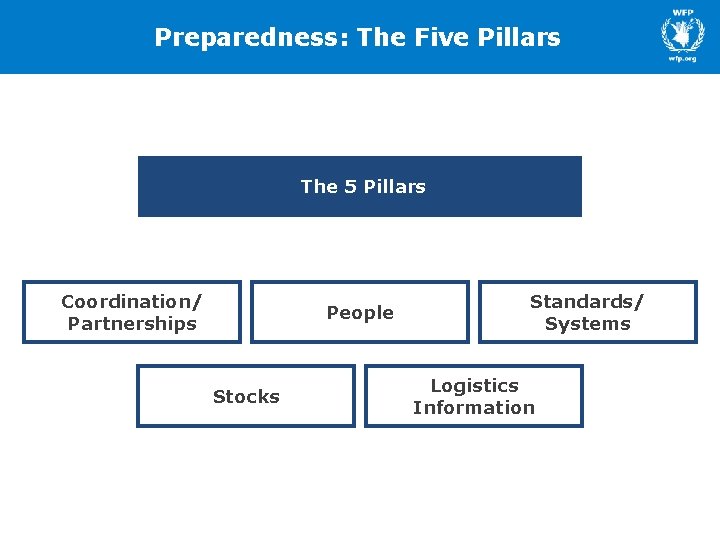 Preparedness: The Five Pillars

WFP
wfp.org

The 5 Pillars

Coordination/ Partnerships

People

Standards/ Systems

Stocks

Logistics Information